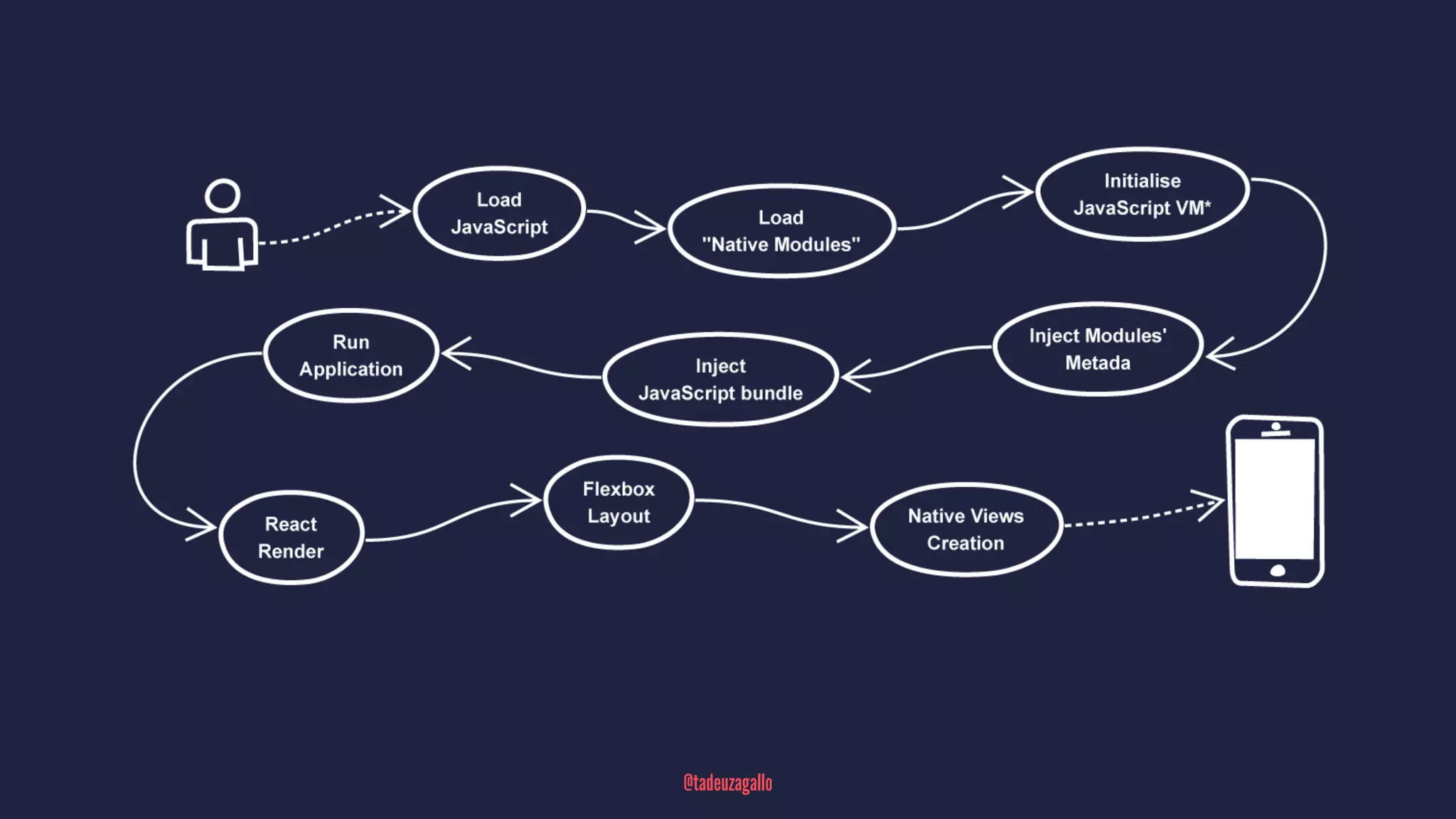 Load JavaScript

Load "Native Modules"

Initialise JavaScript VM*

Inject Modules' Metada

Inject JavaScript bundle

Run Application

React Render

Flexbox Layout

Native Views Creation

@tadeuzagallo